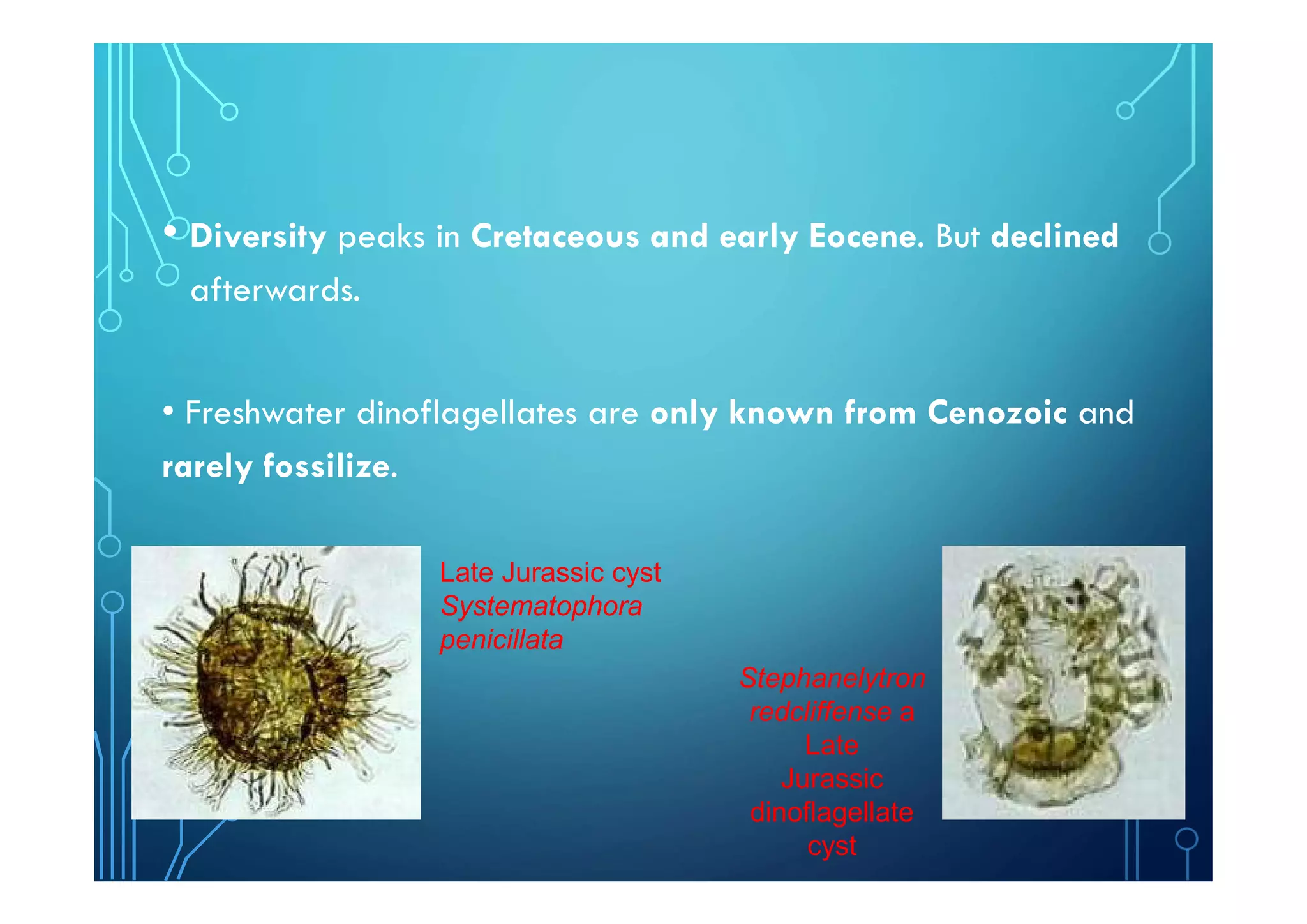 • Diversity peaks in Cretaceous and early Eocene. But declined afterwards.

• Freshwater dinoflagellates are only known from Cenozoic and rarely fossilize.

Late Jurassic cyst
Systematophora penicillata

Stephanelytron redcliffense a Late Jurassic dinoflagellate cyst